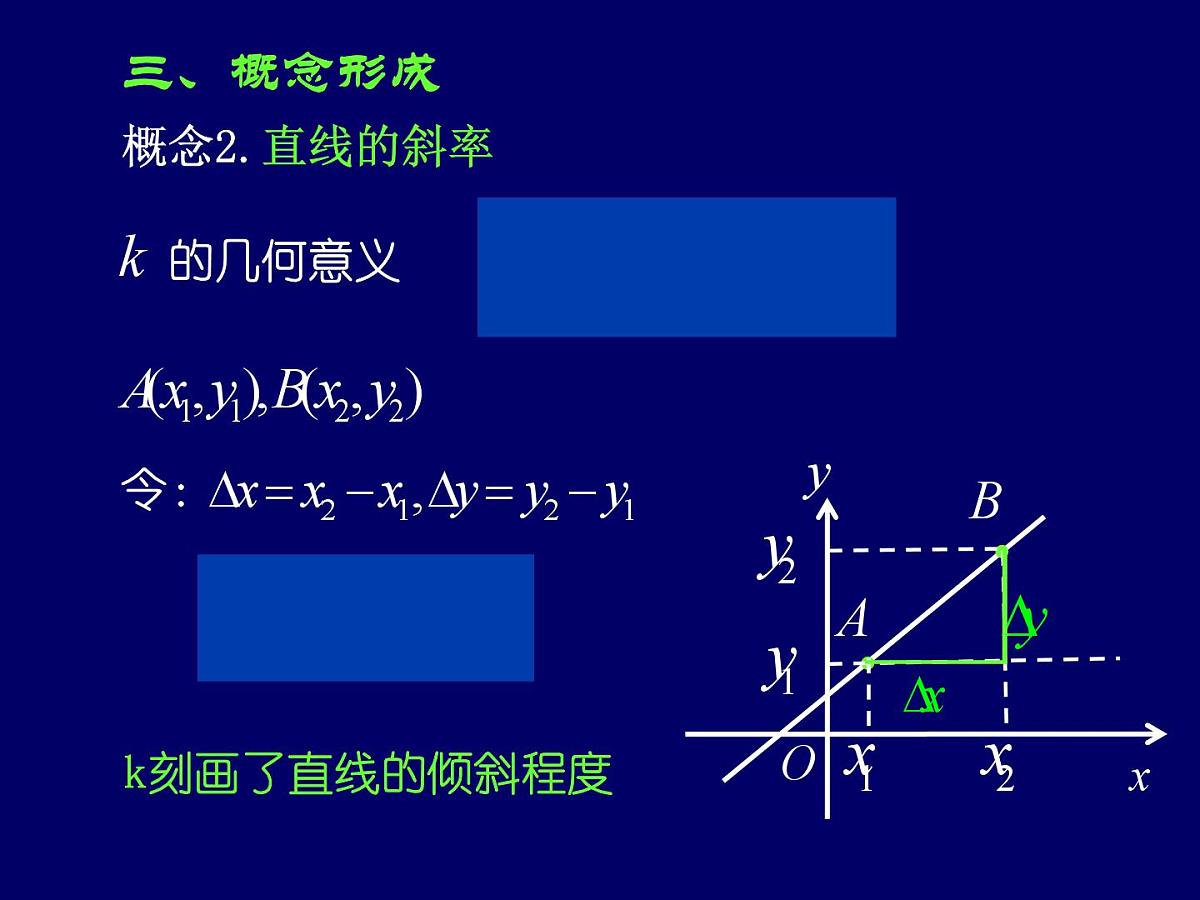 三、概念形成

概念2. 直线的斜率

$k$ 的几何意义

$A(x_1,y_1),B(x_2,y_2)$

令: $\Delta x=x_2-x_1,\Delta y=y_2-y_1$

k刻画了直线的倾斜程度

$y$

$B$

$y_2$

$A$

$\Delta y$

$y_1$

$\Delta x$

$O$

$x_1$

$x_2$

$x$